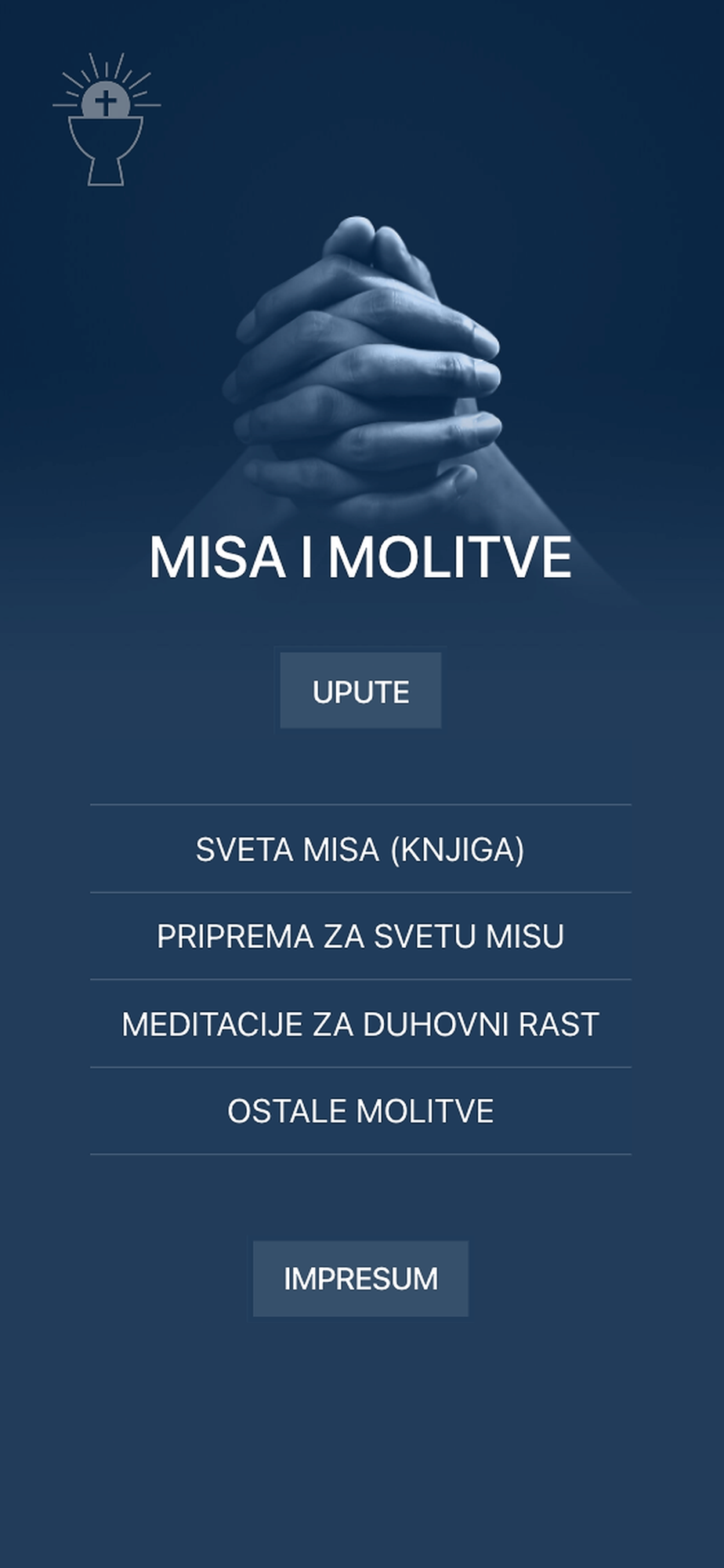 MISA I MOLITVE

UPUTE

SVETA MISA (KNJIGA)

PRIPREMA ZA SVETU MISU

MEDITACIJE ZA DUHOVNI RAST

OSTALE MOLITVE

IMPRESUM